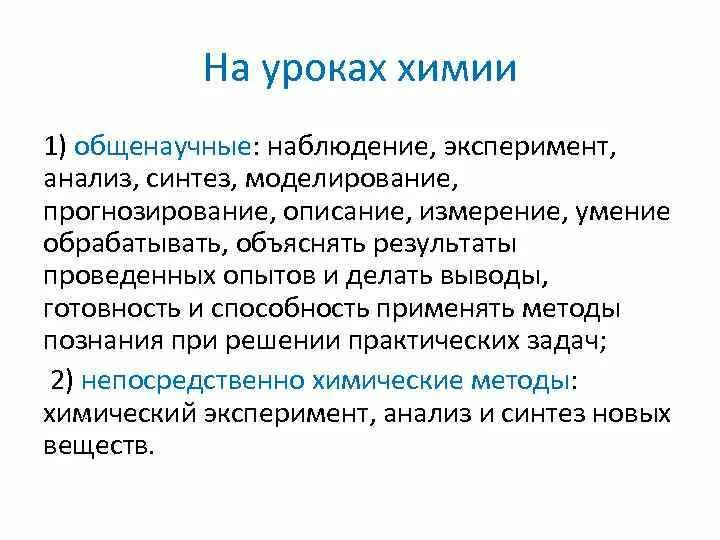 На уроках химии

1) общенаучные: наблюдение, эксперимент, анализ, синтез, моделирование, прогнозирование, описание, измерение, умение обрабатывать, объяснять результаты проведенных опытов и делать выводы, готовность и способность применять методы познания при решении практических задач;

2) непосредственно химические методы: химический эксперимент, анализ и синтез новых веществ.